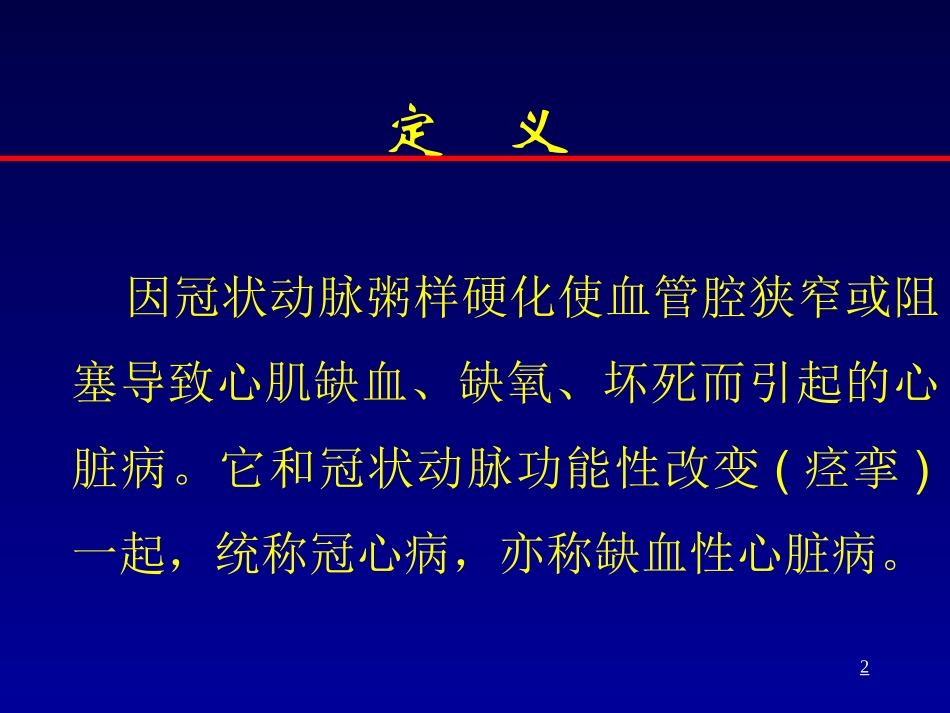 定 义

因冠状动脉粥样硬化使血管腔狭窄或阻塞导致心肌缺血、缺氧、坏死而引起的心脏病。它和冠状动脉功能性改变(痉挛)一起，统称冠心病，亦称缺血性心脏病。

2